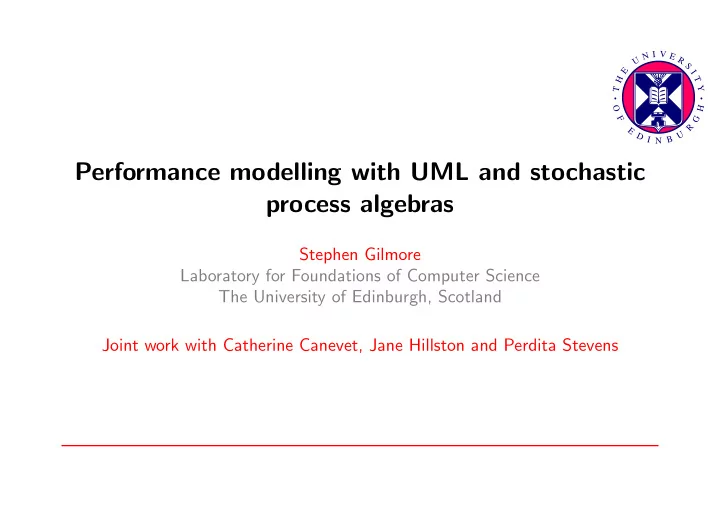 THE UNIVERSITY OF EDINBURGH

Performance modelling with UML and stochastic process algebras

Stephen Gilmore
Laboratory for Foundations of Computer Science
The University of Edinburgh, Scotland

Joint work with Catherine Canevet, Jane Hillston and Perdita Stevens